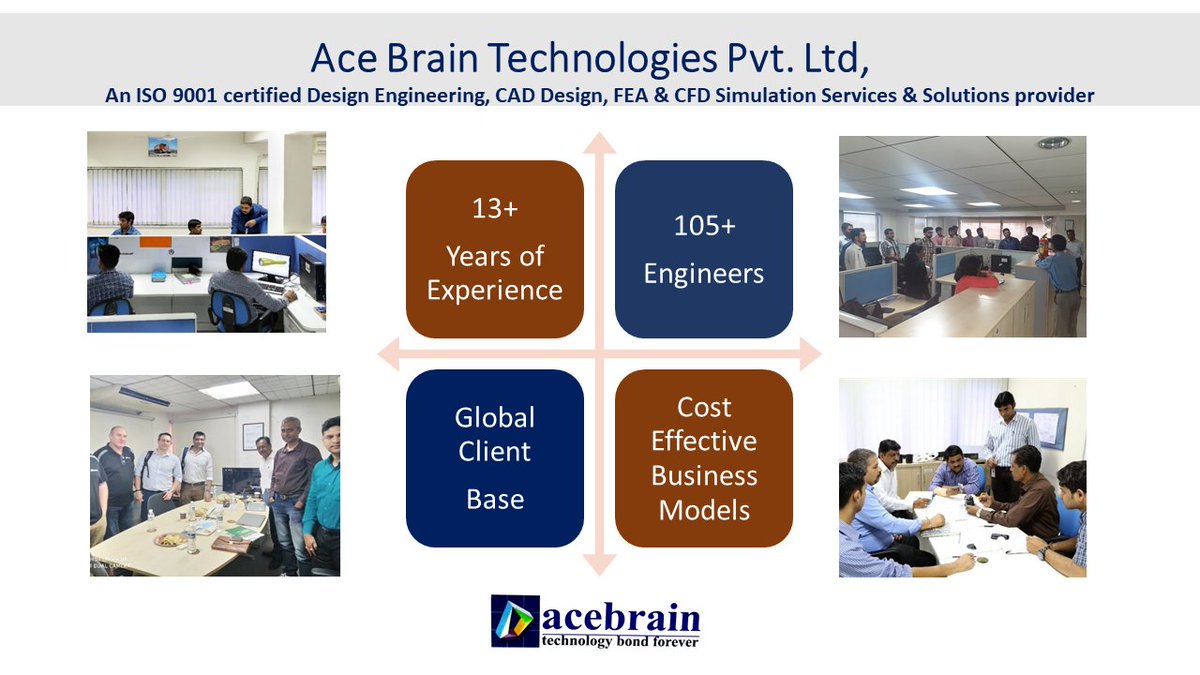 Ace Brain Technologies Pvt. Ltd,

An ISO 9001 certified Design Engineering, CAD Design, FEA & CFD Simulation Services & Solutions provider

13+
Years of Experience

105+
Engineers

Global Client Base

Cost Effective Business Models

acebrain
technology bond forever